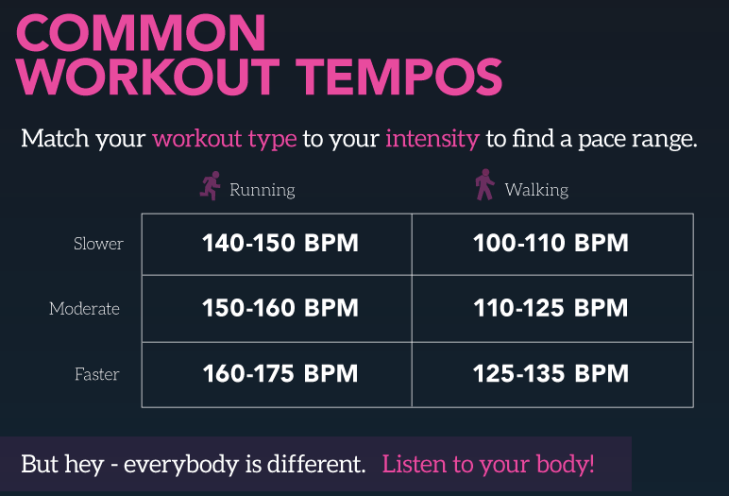 COMMON WORKOUT TEMPOS

Match your workout type to your intensity to find a pace range.

| | Running | Walking |
|---|---|---|
| Slower | 140-150 BPM | 100-110 BPM |
| Moderate | 150-160 BPM | 110-125 BPM |
| Faster | 160-175 BPM | 125-135 BPM |

But hey - everybody is different. Listen to your body!